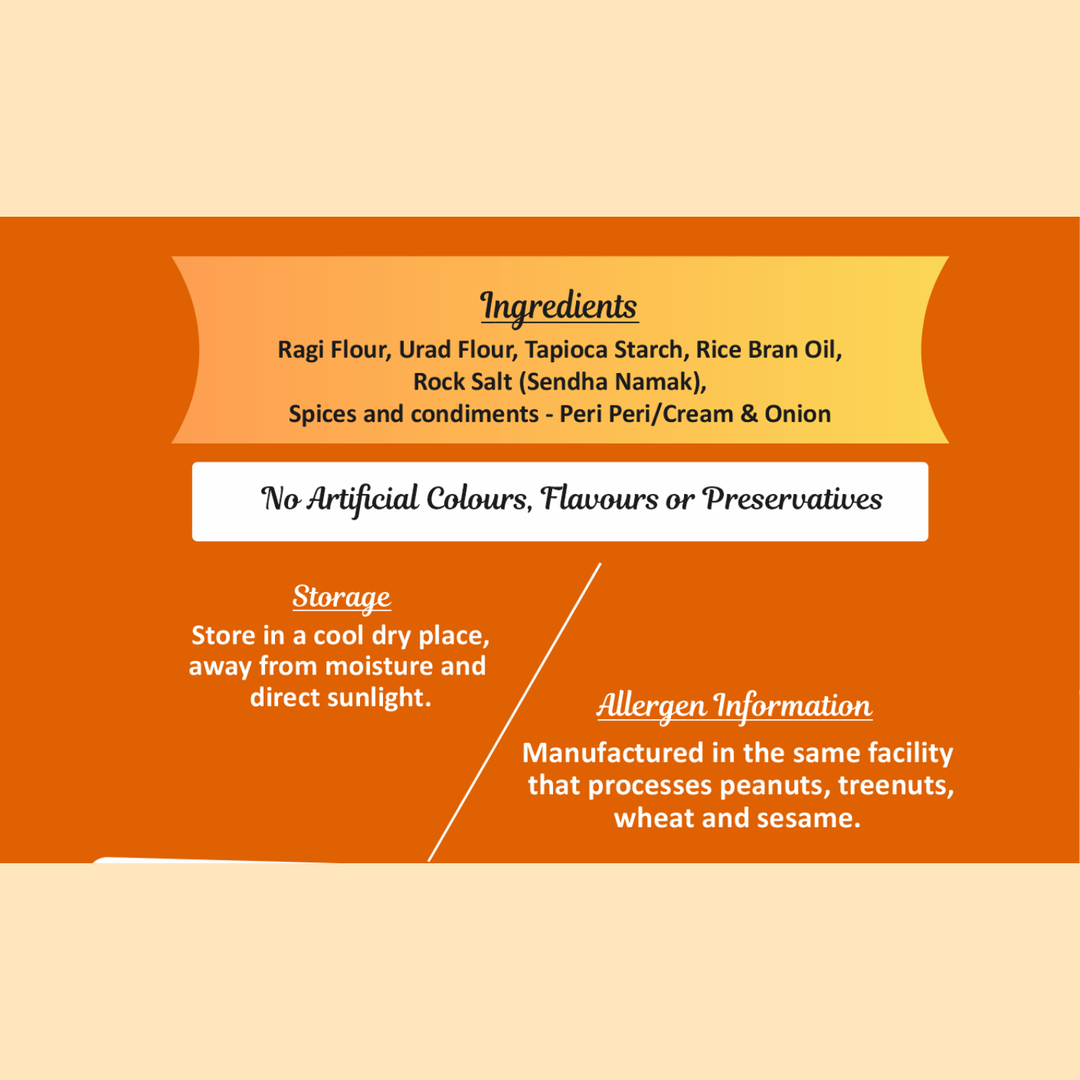 Ingredients

Ragi Flour, Urad Flour, Tapioca Starch, Rice Bran Oil, Rock Salt (Sendha Namak), Spices and condiments - Peri Peri/Cream & Onion

No Artificial Colours, Flavours or Preservatives

Storage

Store in a cool dry place, away from moisture and direct sunlight.

Allergen Information

Manufactured in the same facility that processes peanuts, treenuts, wheat and sesame.